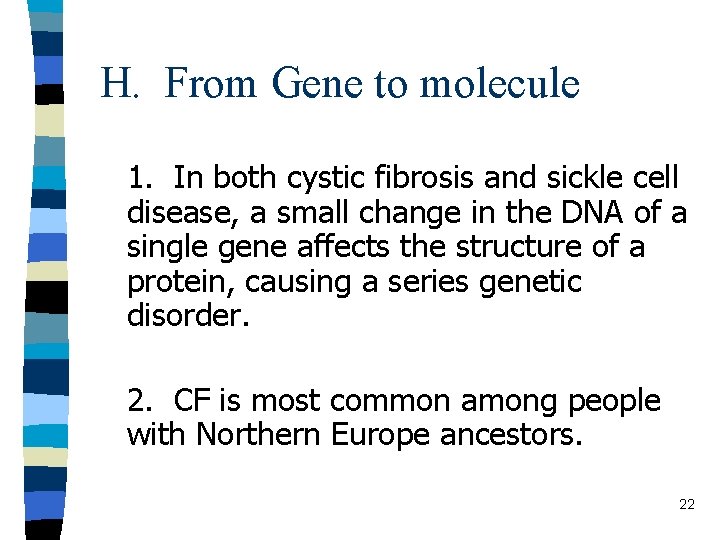 H. From Gene to molecule

1. In both cystic fibrosis and sickle cell disease, a small change in the DNA of a single gene affects the structure of a protein, causing a series genetic disorder.

2. CF is most common among people with Northern Europe ancestors.

22